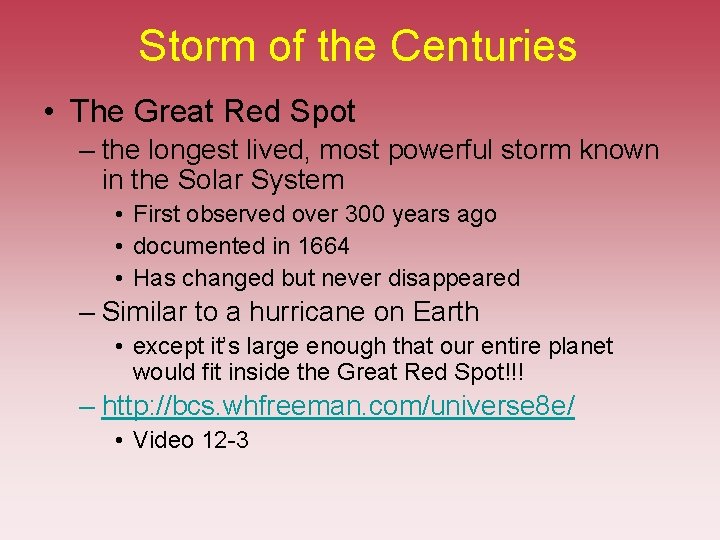 Storm of the Centuries

• The Great Red Spot
– the longest lived, most powerful storm known in the Solar System
• First observed over 300 years ago
• documented in 1664
• Has changed but never disappeared
– Similar to a hurricane on Earth
• except it's large enough that our entire planet would fit inside the Great Red Spot!!!
– http://bcs.whfreeman.com/universe8e/
• Video 12-3